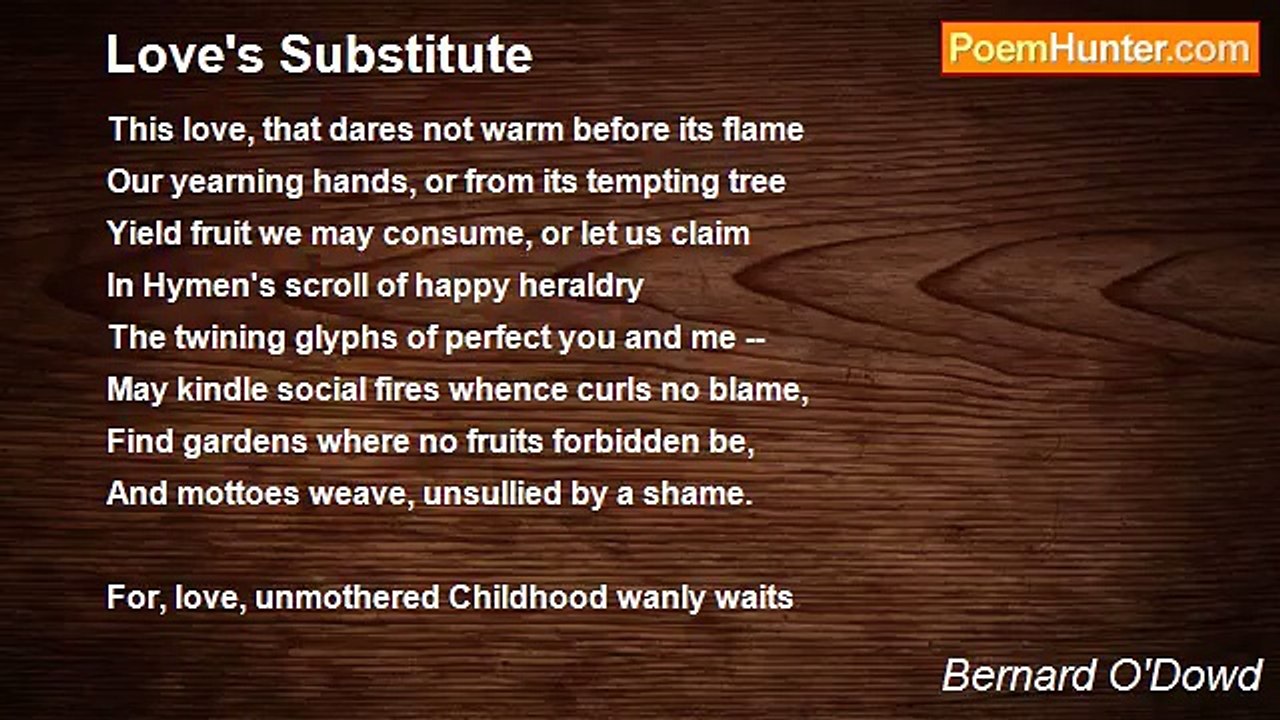 Love's Substitute

PoemHunter.com

This love, that dares not warm before its flame
Our yearning hands, or from its tempting tree
Yield fruit we may consume, or let us claim
In Hymen's scroll of happy heraldry
The twining glyphs of perfect you and me --
May kindle social fires whence curls no blame,
Find gardens where no fruits forbidden be,
And mottoes weave, unsullied by a shame.

For, love, unmothered Childhood wanly waits

Bernard O'Dowd